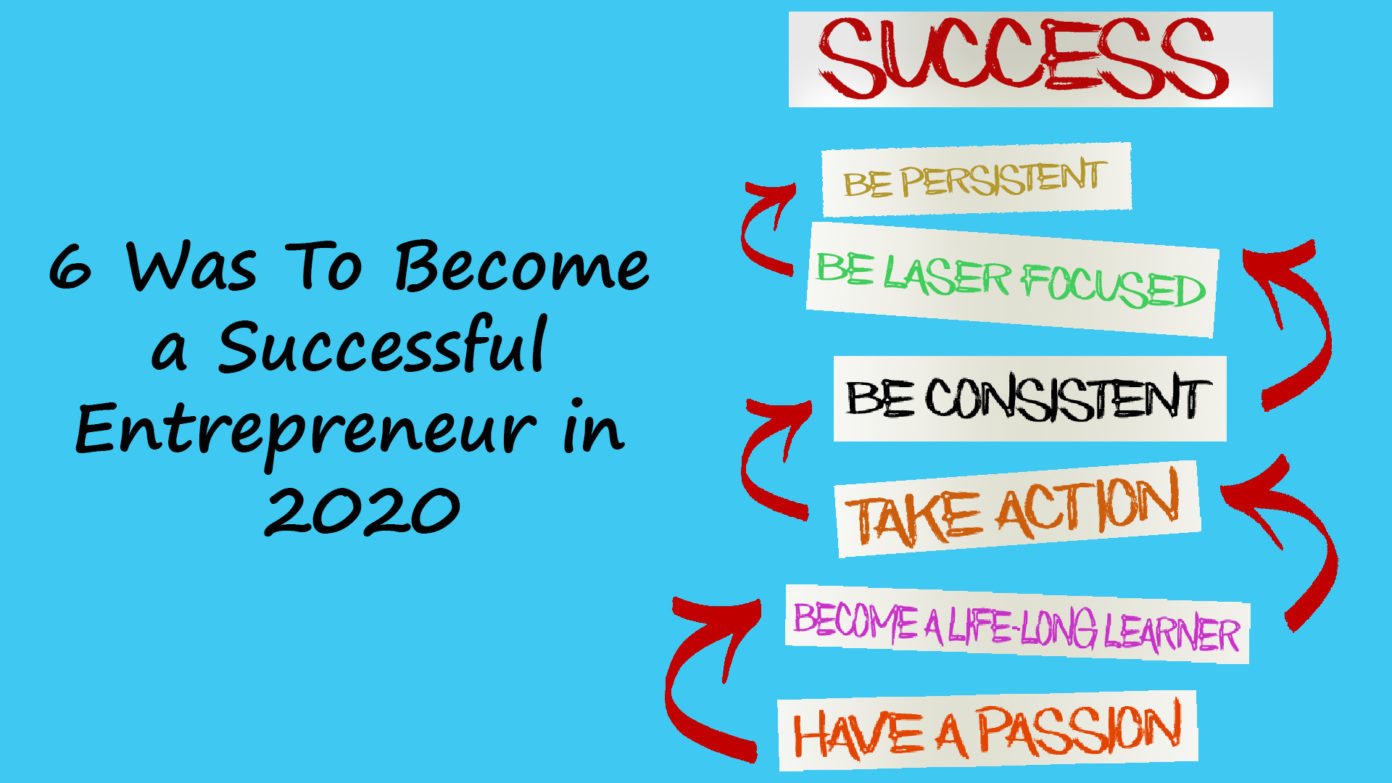 6 Was To Become a Successful Entrepreneur in 2020

SUCCESS

BE PERSISTENT

BE LASER FOCUSED

BE CONSISTENT

TAKE ACTION

BECOME A LIFE-LONG LEARNER

HAVE A PASSION